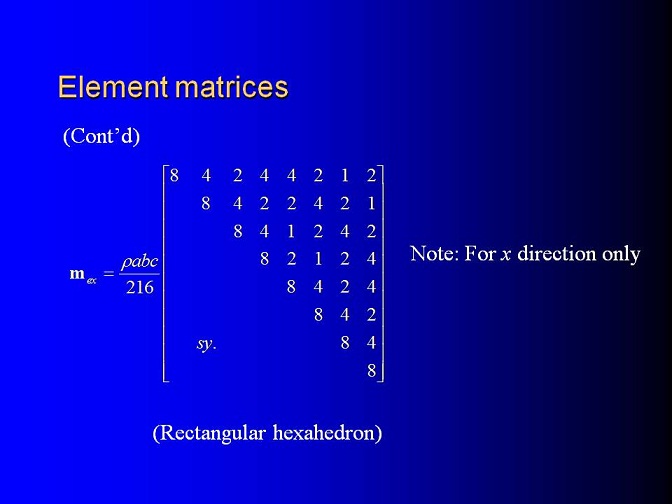 Element matrices

(Cont'd)

$\mathbf{m}_{ex} = \frac{\rho abc}{216} \begin{bmatrix} 8 & 4 & 2 & 4 & 4 & 2 & 1 & 2 \\ & 8 & 4 & 2 & 2 & 4 & 2 & 1 \\ & & 8 & 4 & 1 & 2 & 4 & 2 \\ & & & 8 & 2 & 1 & 2 & 4 \\ & & & & 8 & 4 & 2 & 4 \\ & & & & & 8 & 4 & 2 \\ & sy. & & & & & 8 & 4 \\ & & & & & & & 8 \end{bmatrix}$

Note: For $x$ direction only

(Rectangular hexahedron)